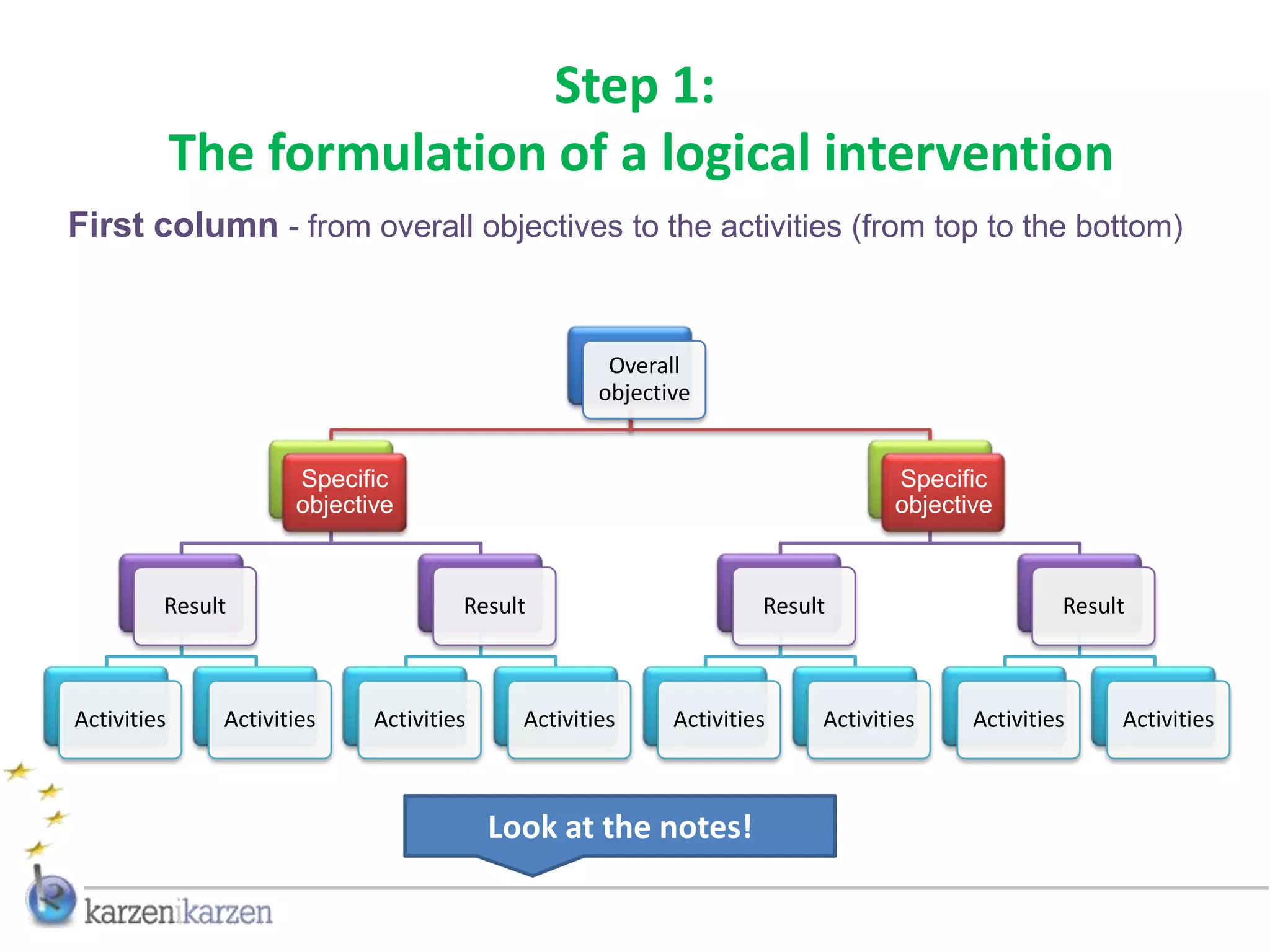 Step 1:
The formulation of a logical intervention

First column - from overall objectives to the activities (from top to the bottom)

Overall objective

Specific objective

Specific objective

Result

Result

Result

Result

Activities

Activities

Activities

Activities

Activities

Activities

Activities

Activities

Look at the notes!

karzenikarzen